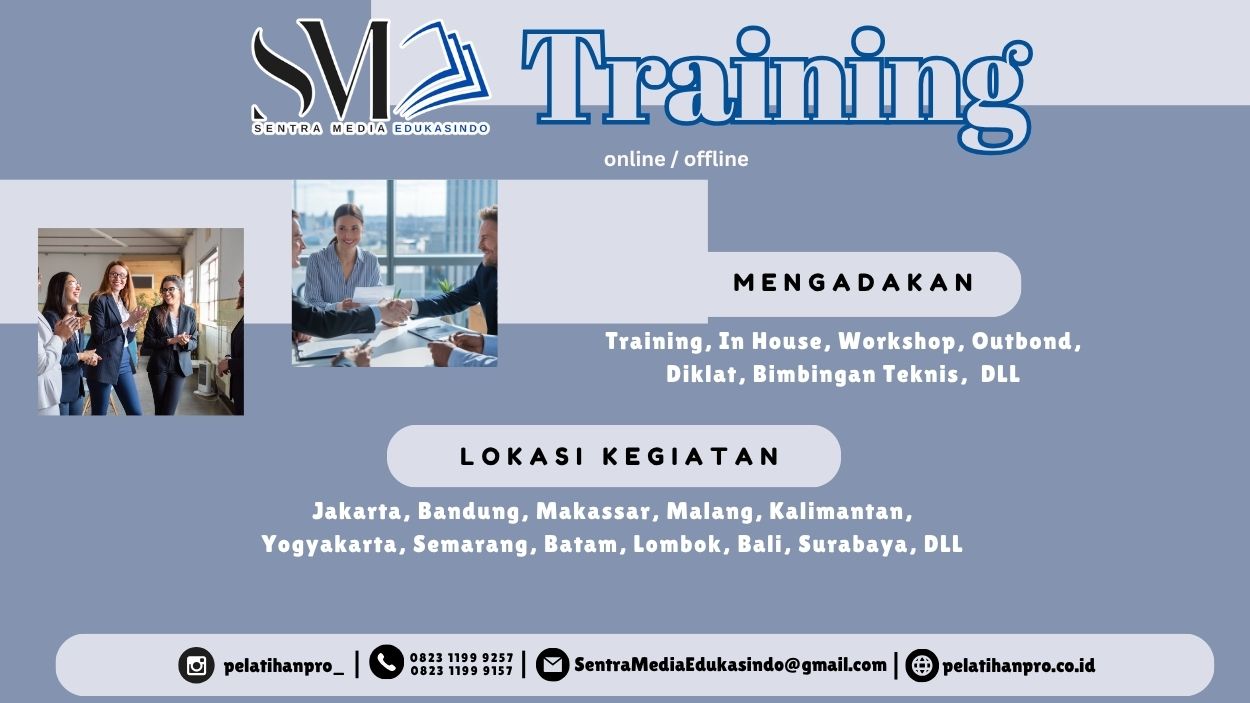 SM
SENTRA MEDIA EDUKASINDO

Training

online / offline

MENGADAKAN

Training, In House, Workshop, Outbond, Diklat, Bimbingan Teknis, DLL

LOKASI KEGIATAN

Jakarta, Bandung, Makassar, Malang, Kalimantan, Yogyakarta, Semarang, Batam, Lombok, Bali, Surabaya, DLL

pelatihanpro_ | 0823 1199 9257 0823 1199 9157 | SentraMediaEdukasindo@gmail.com | pelatihanpro.co.id